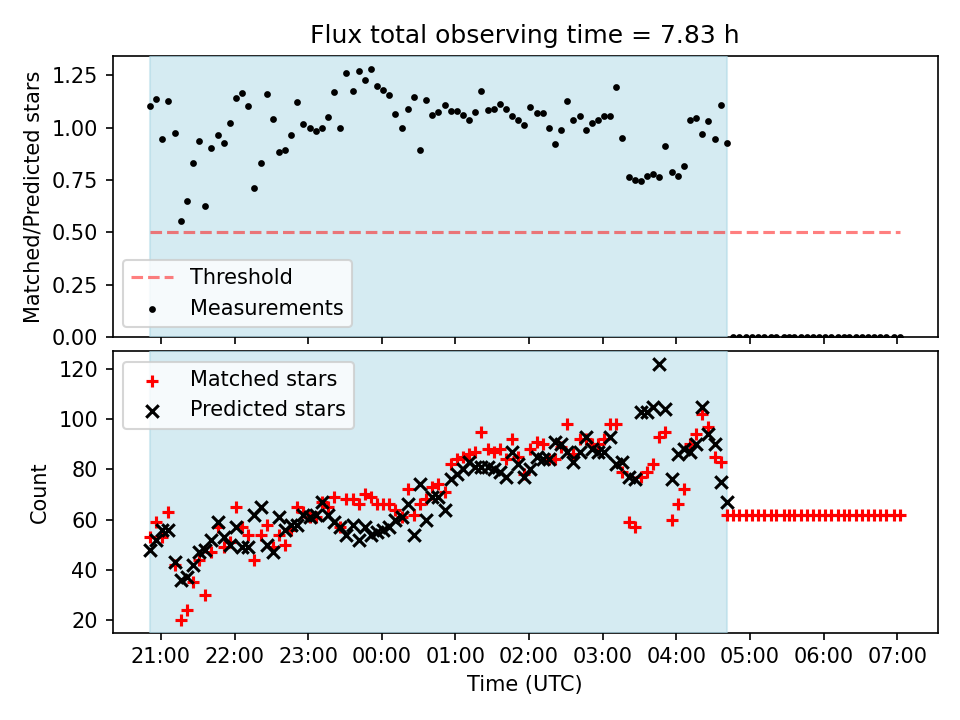 Flux total observing time = 7.83 h

Matched/Predicted stars

1.25
1.00
0.75
0.50
0.25
0.00

Threshold
Measurements

Count

120
100
80
60
40
20

Matched stars
Predicted stars

21:00 22:00 23:00 00:00 01:00 02:00 03:00 04:00 05:00 06:00 07:00

Time (UTC)